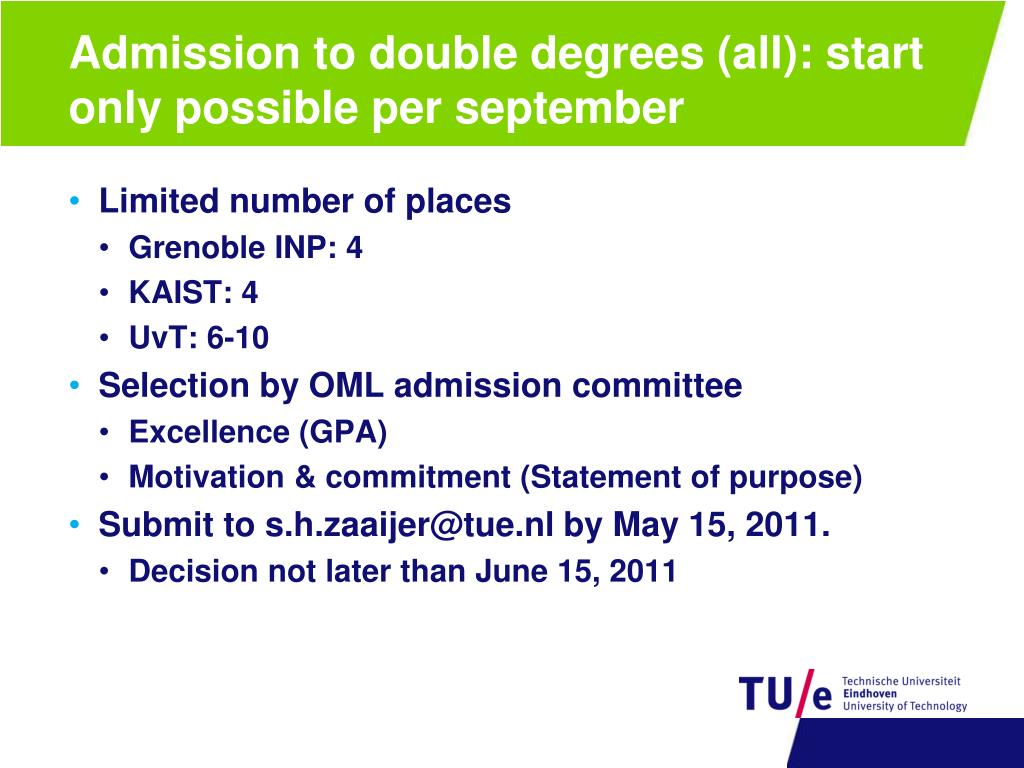 Admission to double degrees (all): start only possible per september

• Limited number of places
 • Grenoble INP: 4
 • KAIST: 4
 • UvT: 6-10
• Selection by OML admission committee
 • Excellence (GPA)
 • Motivation & commitment (Statement of purpose)
• Submit to s.h.zaaijer@tue.nl by May 15, 2011.
 • Decision not later than June 15, 2011

TU/e Technische Universiteit Eindhoven University of Technology